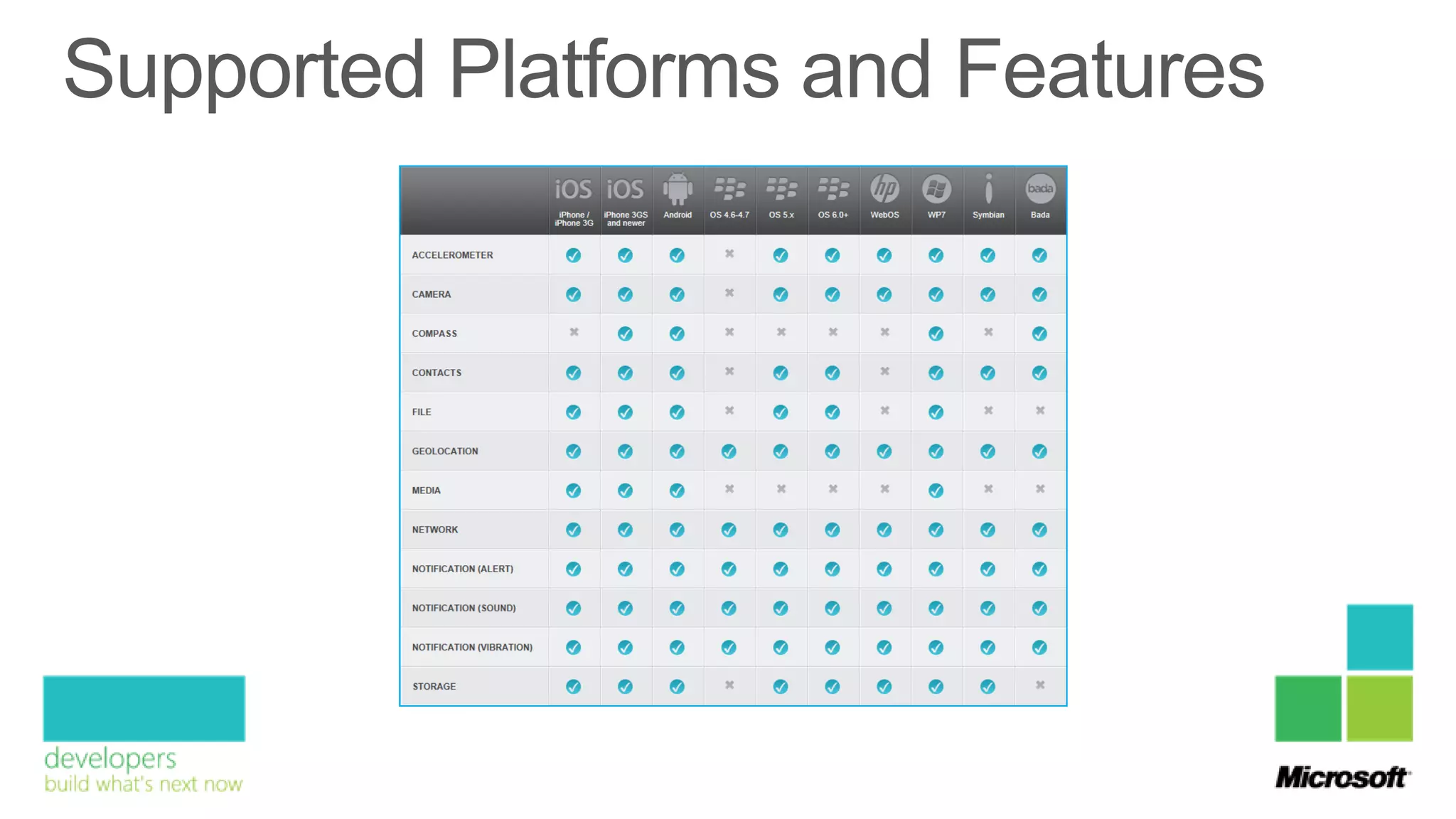 Supported Platforms and Features

| | iOS iPhone / iPhone 3G | iOS iPhone 3GS and newer | Android | OS 4.6-4.7 | OS 5.x | OS 6.0+ | hp WebOS | WP7 | Symbian | bada Bada |
|---|---|---|---|---|---|---|---|---|---|---|
| ACCELEROMETER | ✓ | ✓ | ✓ | ✗ | ✓ | ✓ | ✓ | ✓ | ✓ | ✓ |
| CAMERA | ✓ | ✓ | ✓ | ✗ | ✓ | ✓ | ✓ | ✓ | ✓ | ✓ |
| COMPASS | ✗ | ✓ | ✓ | ✗ | ✗ | ✗ | ✗ | ✓ | ✗ | ✓ |
| CONTACTS | ✓ | ✓ | ✓ | ✗ | ✓ | ✓ | ✗ | ✓ | ✓ | ✓ |
| FILE | ✓ | ✓ | ✓ | ✗ | ✓ | ✓ | ✗ | ✓ | ✗ | ✗ |
| GEOLOCATION | ✓ | ✓ | ✓ | ✓ | ✓ | ✓ | ✓ | ✓ | ✓ | ✓ |
| MEDIA | ✓ | ✓ | ✓ | ✗ | ✗ | ✗ | ✗ | ✓ | ✗ | ✗ |
| NETWORK | ✓ | ✓ | ✓ | ✓ | ✓ | ✓ | ✓ | ✓ | ✓ | ✓ |
| NOTIFICATION (ALERT) | ✓ | ✓ | ✓ | ✓ | ✓ | ✓ | ✓ | ✓ | ✓ | ✓ |
| NOTIFICATION (SOUND) | ✓ | ✓ | ✓ | ✓ | ✓ | ✓ | ✓ | ✓ | ✓ | ✓ |
| NOTIFICATION (VIBRATION) | ✓ | ✓ | ✓ | ✓ | ✓ | ✓ | ✓ | ✓ | ✓ | ✓ |
| STORAGE | ✓ | ✓ | ✓ | ✗ | ✓ | ✓ | ✓ | ✓ | ✓ | ✗ |

developers
build what's next now

Microsoft